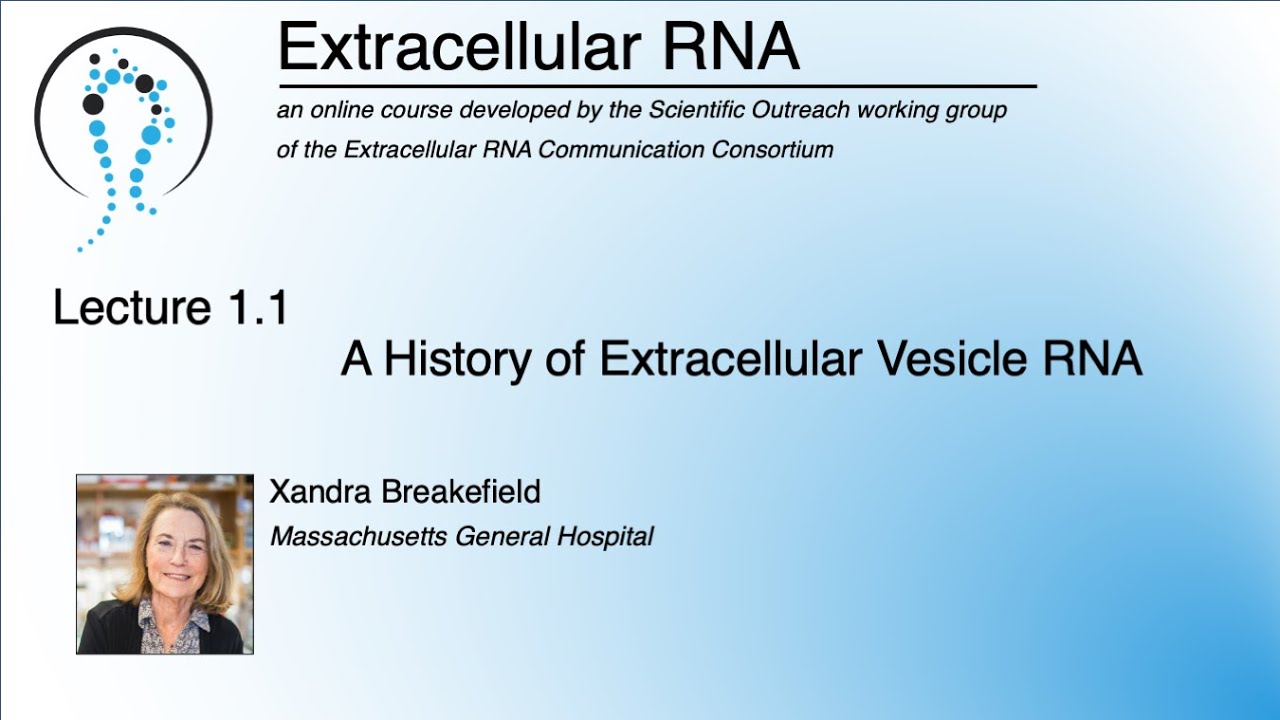 Extracellular RNA

an online course developed by the Scientific Outreach working group of the Extracellular RNA Communication Consortium

Lecture 1.1

A History of Extracellular Vesicle RNA

Xandra Breakefield

Massachusetts General Hospital